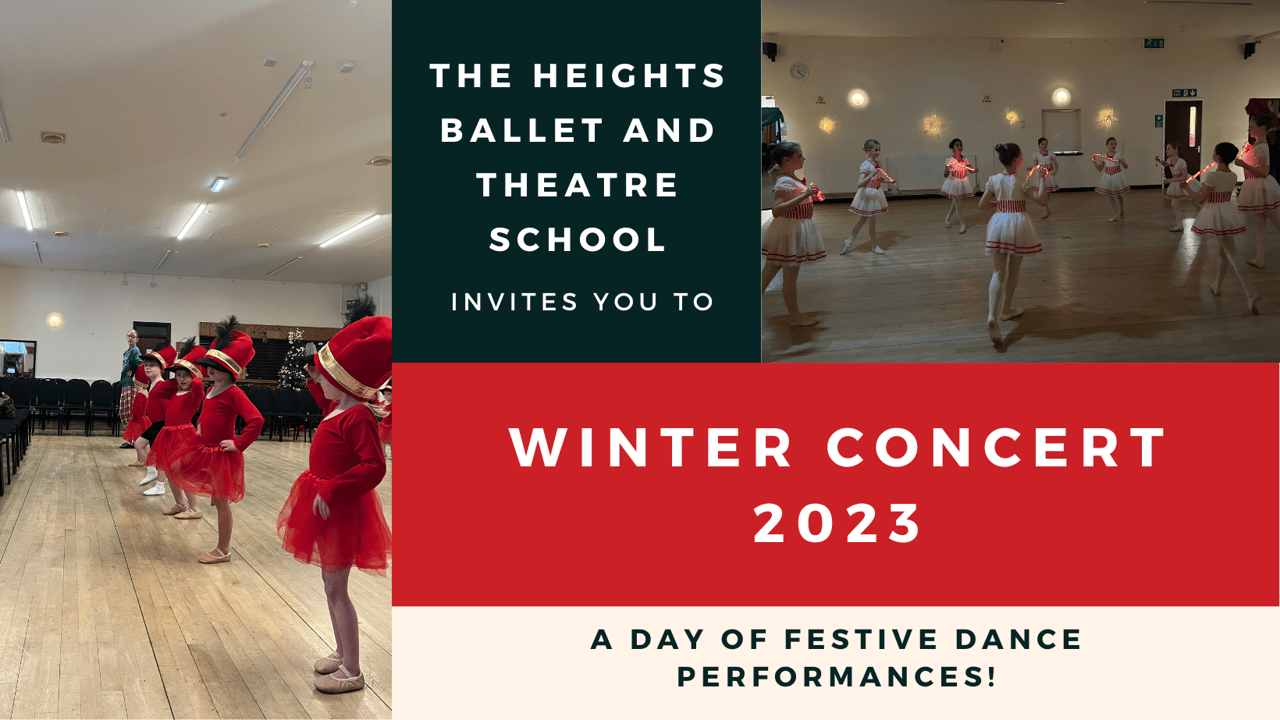 THE HEIGHTS BALLET AND THEATRE SCHOOL

INVITES YOU TO

WINTER CONCERT 2023

A DAY OF FESTIVE DANCE PERFORMANCES!